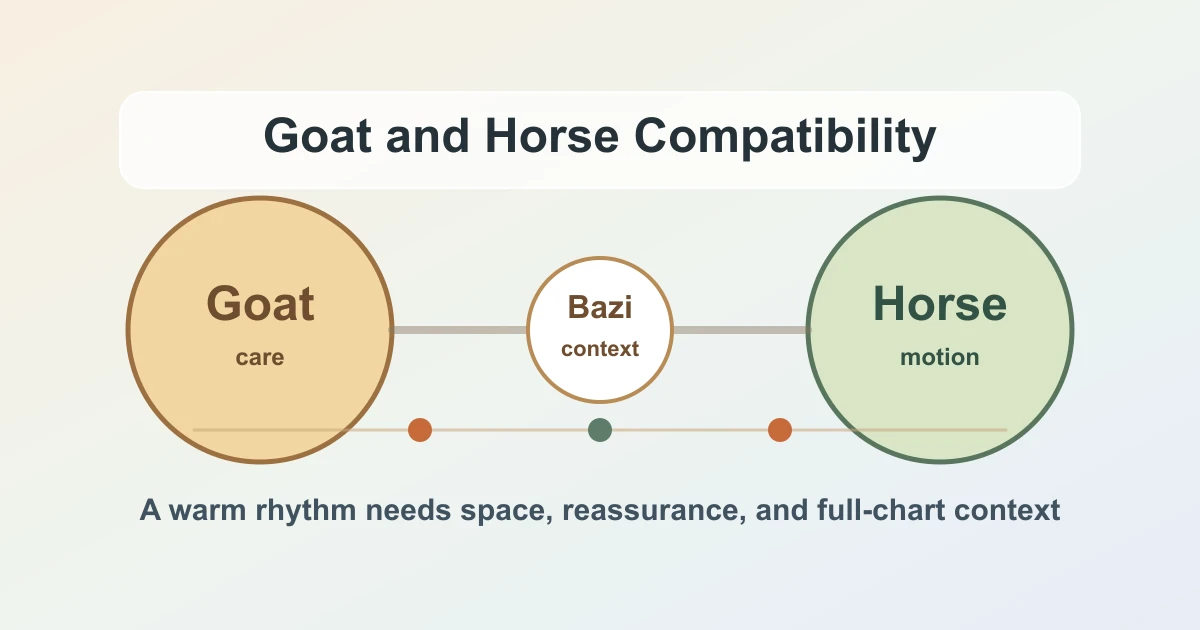 Goat and Horse Compatibility

Goat
care

Bazi
context

Horse
motion

A warm rhythm needs space, reassurance, and full-chart context